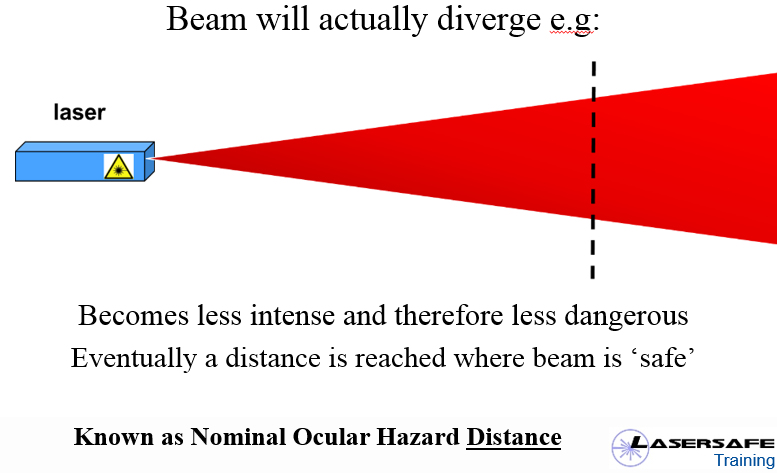 Beam will actually diverge e.g:

laser

Becomes less intense and therefore less dangerous

Eventually a distance is reached where beam is ‘safe’

Known as Nominal Ocular Hazard Distance

LASERSAFE Training